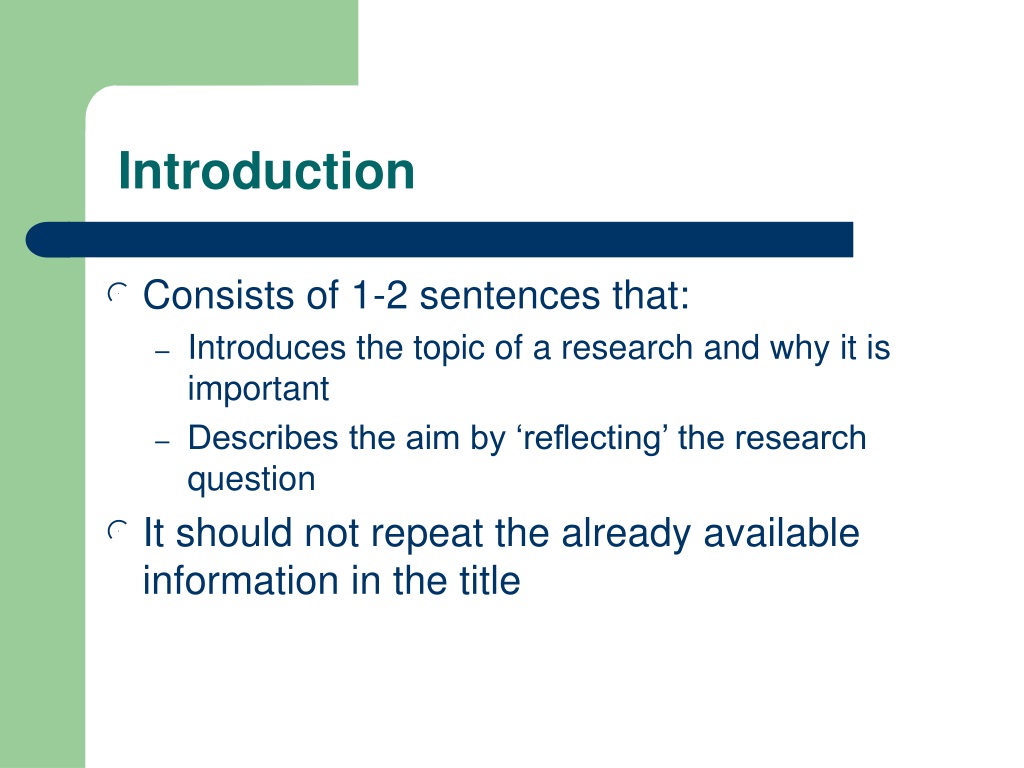 Introduction

Consists of 1-2 sentences that:

– Introduces the topic of a research and why it is important

– Describes the aim by ‘reflecting’ the research question

It should not repeat the already available information in the title